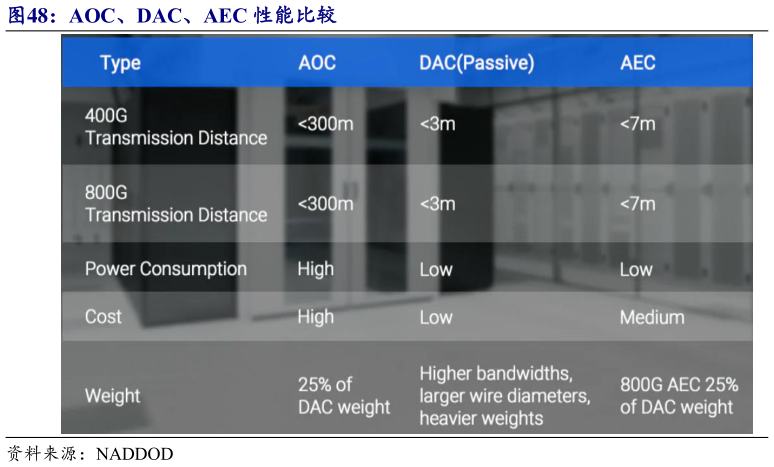 图48：AOC、DAC、AEC 性能比较

| Type | AOC | DAC(Passive) | AEC |
|---|---|---|---|
| 400G Transmission Distance | <300m | <3m | <7m |
| 800G Transmission Distance | <300m | <3m | <7m |
| Power Consumption | High | Low | Low |
| Cost | High | Low | Medium |
| Weight | 25% of DAC weight | Higher bandwidths, larger wire diameters, heavier weights | 800G AEC 25% of DAC weight |

资料来源：NADDOD